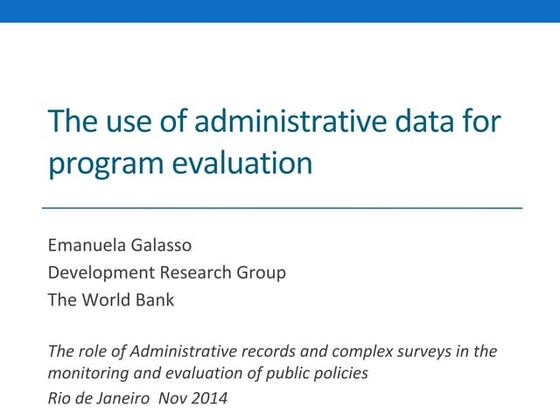 The use of administrative data for program evaluation

Emanuela Galasso
Development Research Group
The World Bank

The role of Administrative records and complex surveys in the monitoring and evaluation of public policies
Rio de Janeiro Nov 2014